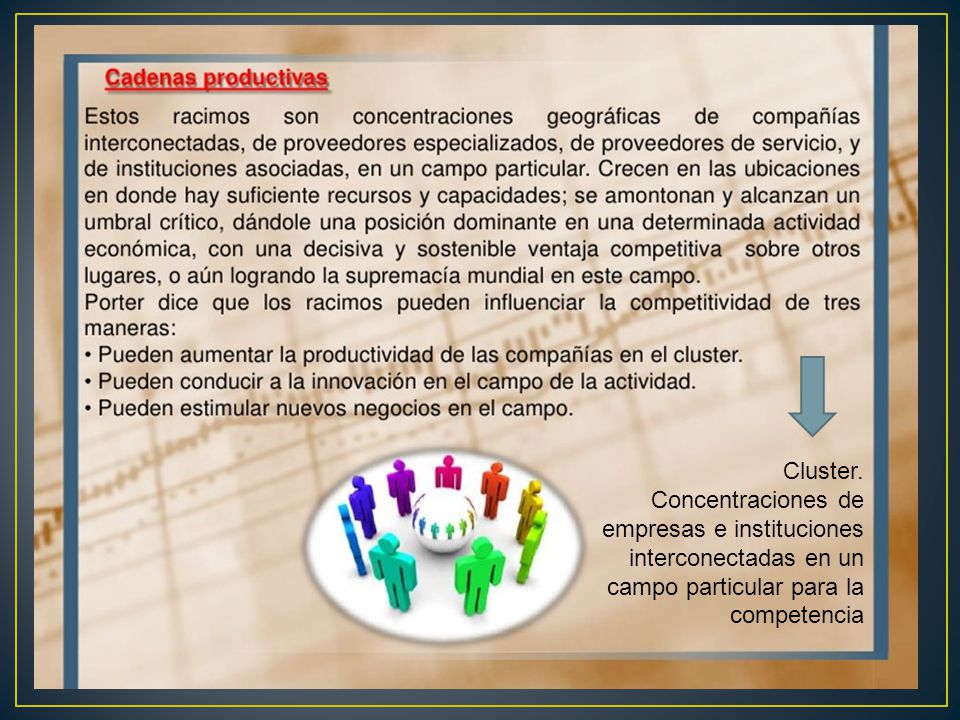 Cadenas productivas

Estos racimos son concentraciones geográficas de compañías interconectadas, de proveedores especializados, de proveedores de servicio, y de instituciones asociadas, en un campo particular. Crecen en las ubicaciones en donde hay suficiente recursos y capacidades; se amontonan y alcanzan un umbral crítico, dándole una posición dominante en una determinada actividad económica, con una decisiva y sostenible ventaja competitiva sobre otros lugares, o aún logrando la supremacía mundial en este campo.
Porter dice que los racimos pueden influenciar la competitividad de tres maneras:
• Pueden aumentar la productividad de las compañías en el cluster.
• Pueden conducir a la innovación en el campo de la actividad.
• Pueden estimular nuevos negocios en el campo.

Cluster. Concentraciones de empresas e instituciones interconectadas en un campo particular para la competencia